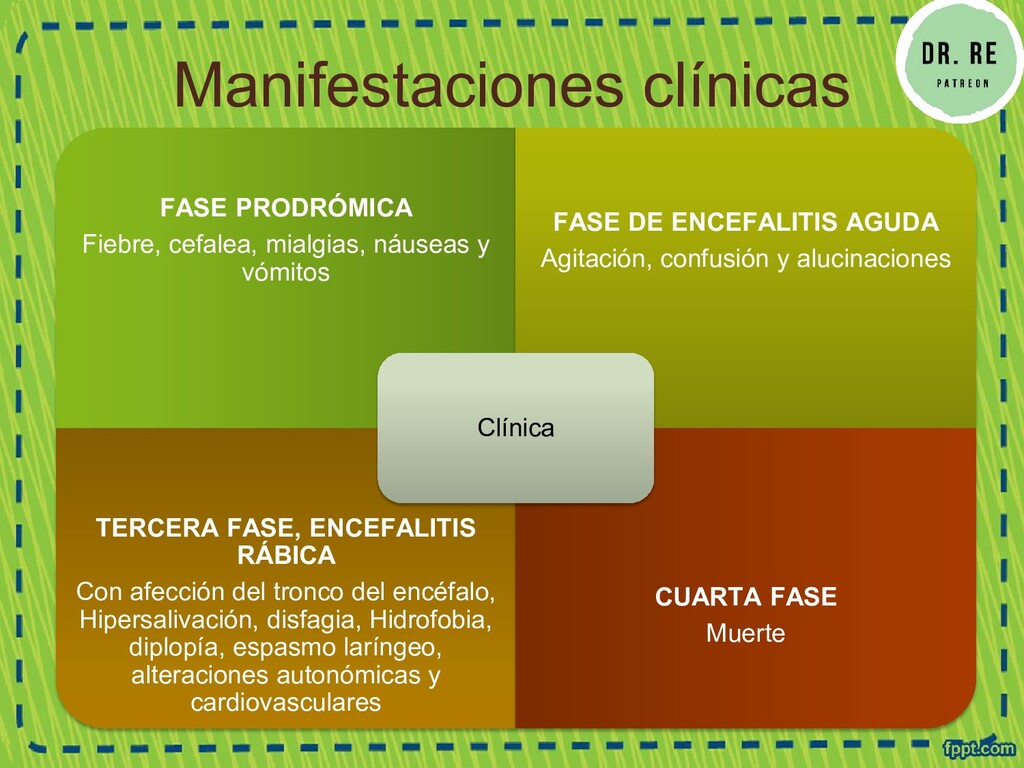 Manifestaciones clínicas

DR. RE
PATREON

FASE PRODRÓMICA
Fiebre, cefalea, mialgias, náuseas y vómitos

FASE DE ENCEFALITIS AGUDA
Agitación, confusión y alucinaciones

Clínica

TERCERA FASE, ENCEFALITIS RÁBICA
Con afección del tronco del encéfalo, Hipersalivación, disfagia, Hidrofobia, diplopía, espasmo laríngeo, alteraciones autonómicas y cardiovasculares

CUARTA FASE
Muerte

fppt.com